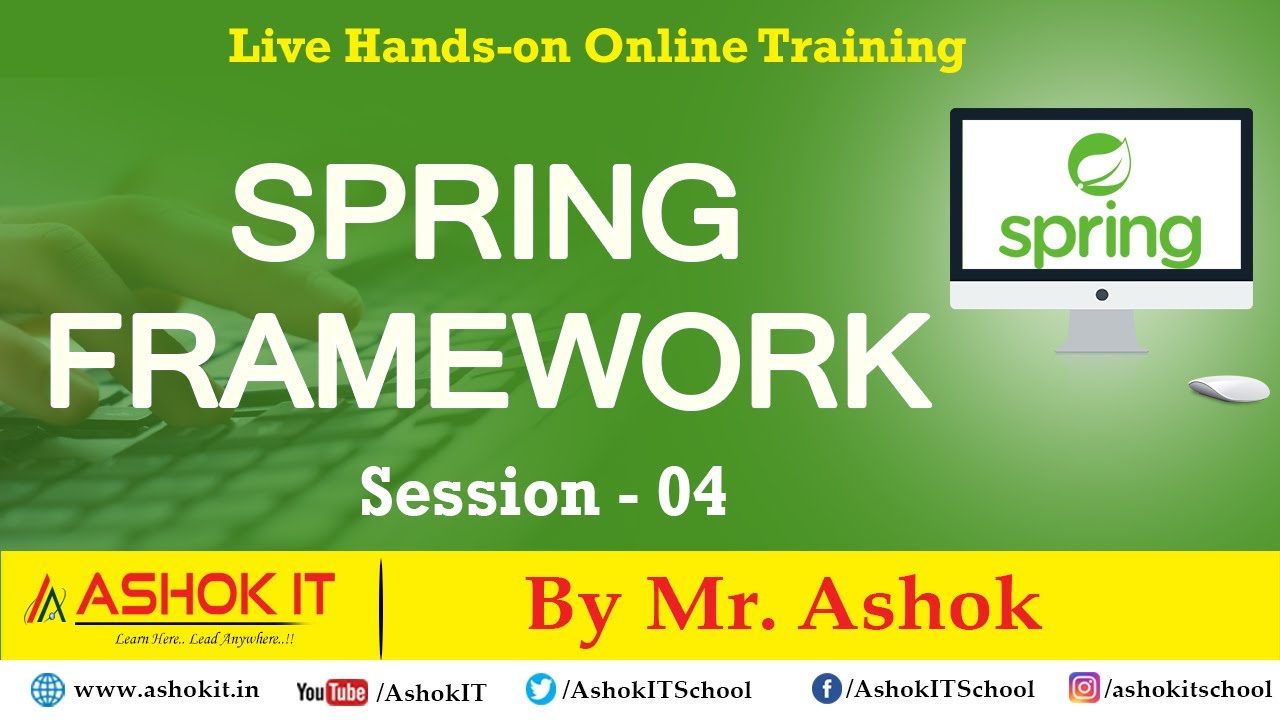 Live Hands-on Online Training

SPRING FRAMEWORK

spring

Session - 04

ASHOK IT
Learn Here.. Lead Anywhere..!!

By Mr. Ashok

www.ashokit.in YouTube /AshokIT /AshokITSchool /AshokITSchool /ashokitschool